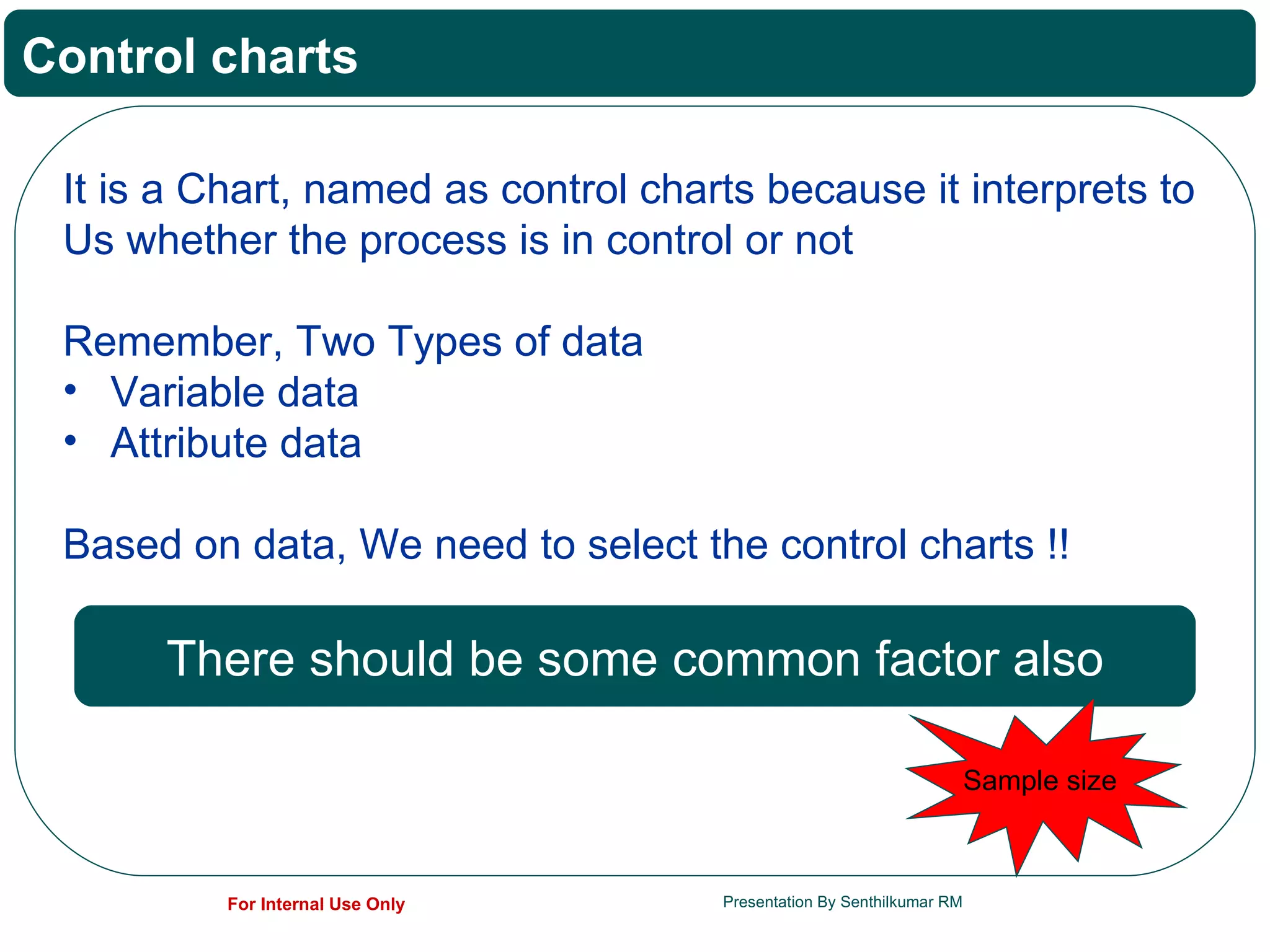 Control charts

It is a Chart, named as control charts because it interprets to Us whether the process is in control or not

Remember, Two Types of data
• Variable data
• Attribute data

Based on data, We need to select the control charts !!

There should be some common factor also

Sample size

For Internal Use Only

Presentation By Senthilkumar RM